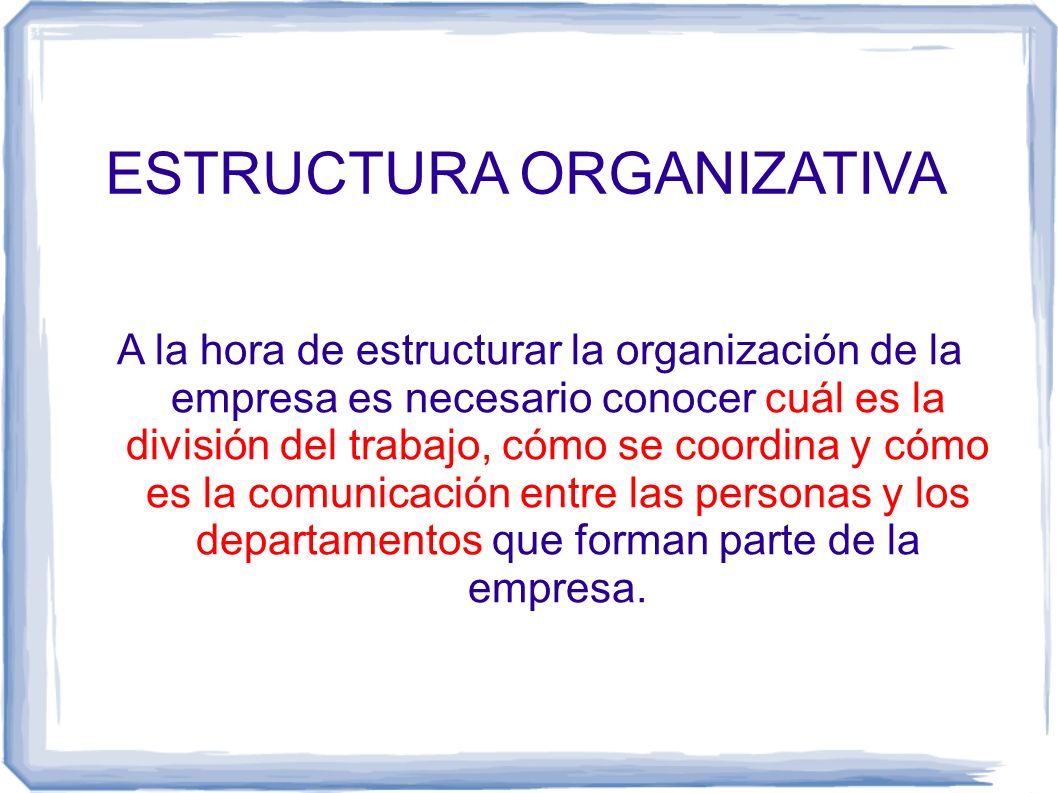 ESTRUCTURA ORGANIZATIVA

A la hora de estructurar la organización de la empresa es necesario conocer cuál es la división del trabajo, cómo se coordina y cómo es la comunicación entre las personas y los departamentos que forman parte de la empresa.